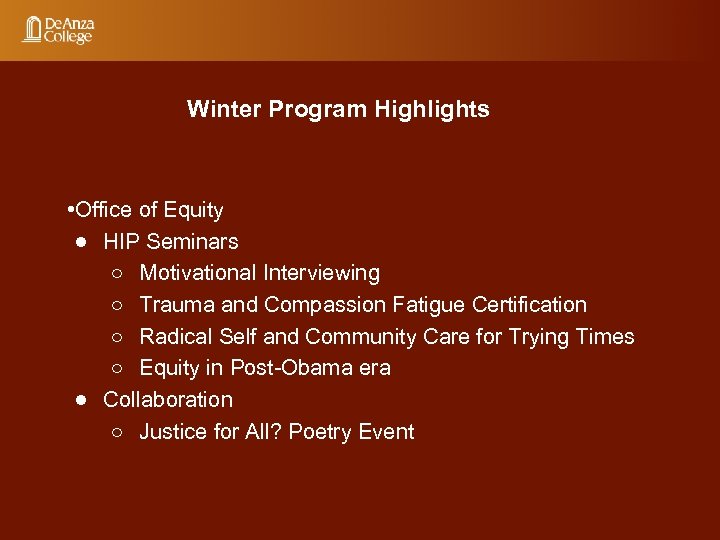 DeAnza College

Winter Program Highlights

•Office of Equity
● HIP Seminars
○ Motivational Interviewing
○ Trauma and Compassion Fatigue Certification
○ Radical Self and Community Care for Trying Times
○ Equity in Post-Obama era
● Collaboration
○ Justice for All? Poetry Event